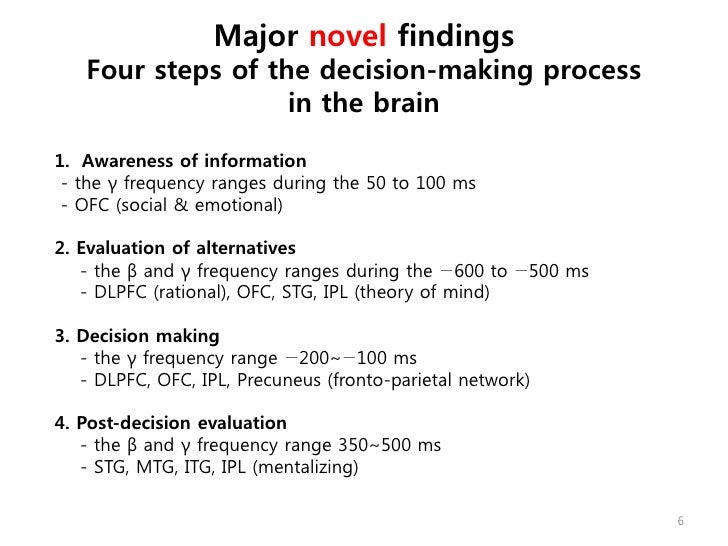 Major novel findings
Four steps of the decision-making process in the brain

1. Awareness of information
- the γ frequency ranges during the 50 to 100 ms
- OFC (social & emotional)

2. Evaluation of alternatives
- the β and γ frequency ranges during the −600 to −500 ms
- DLPFC (rational), OFC, STG, IPL (theory of mind)

3. Decision making
- the γ frequency range −200~−100 ms
- DLPFC, OFC, IPL, Precuneus (fronto-parietal network)

4. Post-decision evaluation
- the β and γ frequency range 350~500 ms
- STG, MTG, ITG, IPL (mentalizing)

6